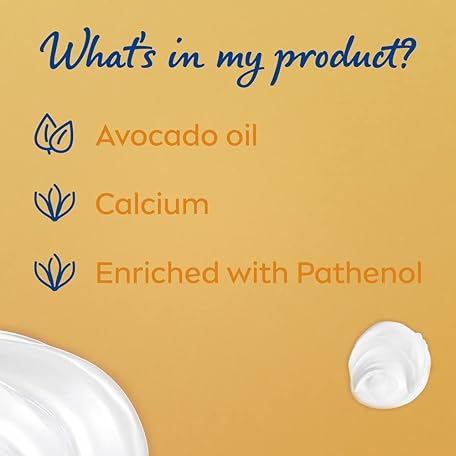 What's in my product?

Avocado oil

Calcium

Enriched with Pathenol